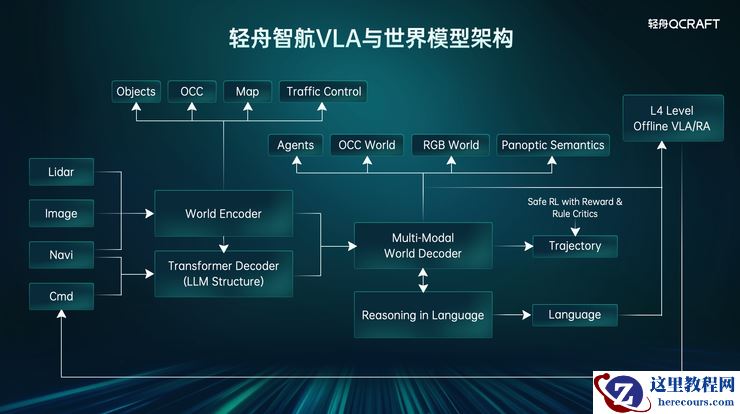 轻舟智航VLA与世界模型架构

轻舟QCRAFT

Objects
OCC
Map
Traffic Control

L4 Level
Offline VLA/RA

Agents
OCC World
RGB World
Panoptic Semantics

Lidar
Image
Navi
Cmd

World Encoder

Transformer Decoder
(LLM Structure)

Multi-Modal
World Decoder

Safe RL with Reward &
Rule Critics

Trajectory

Reasoning in Language

Language

这里教程网
herecours.com